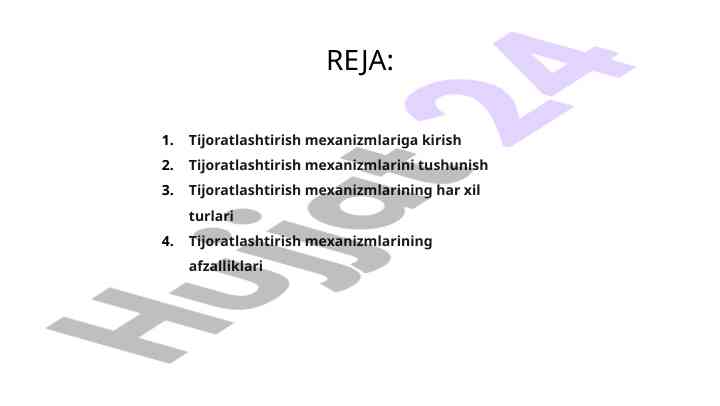 REJA:

1. Tijoratlashtirish mexanizmlariga kirish
2. Tijoratlashtirish mexanizmlarini tushunish
3. Tijoratlashtirish mexanizmlarining har xil turlari
4. Tijoratlashtirish mexanizmlarining afzalliklari

Hujjat24